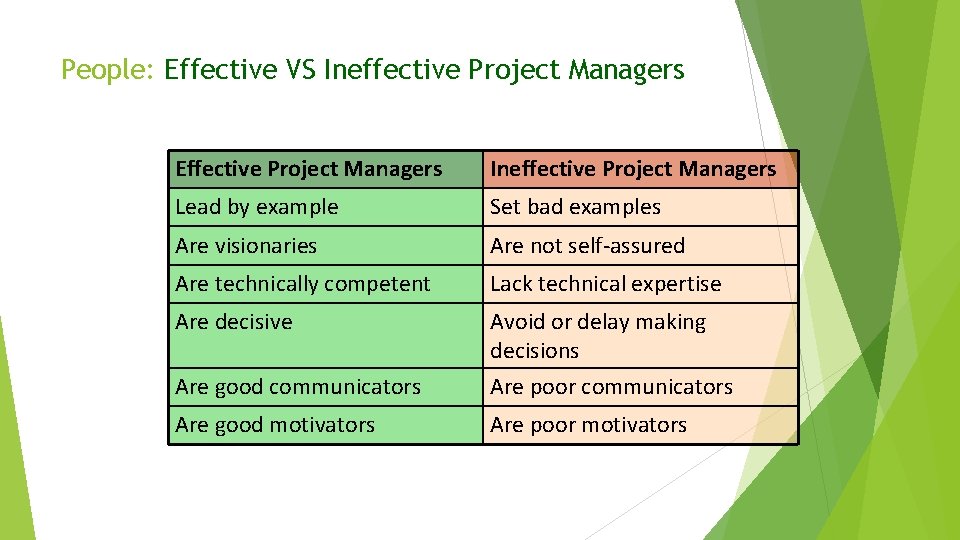 People: Effective VS Ineffective Project Managers

| Effective Project Managers | Ineffective Project Managers |
|---|---|
| Lead by example | Set bad examples |
| Are visionaries | Are not self-assured |
| Are technically competent | Lack technical expertise |
| Are decisive | Avoid or delay making decisions |
| Are good communicators | Are poor communicators |
| Are good motivators | Are poor motivators |